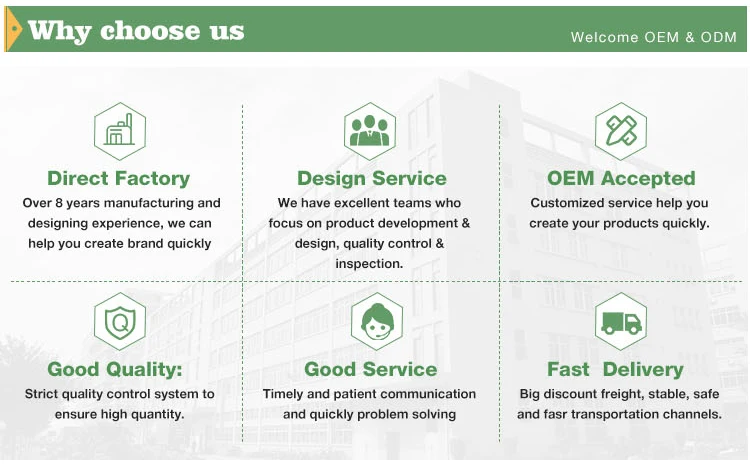 Why choose us

Welcome OEM & ODM

Direct Factory
Over 8 years manufacturing and designing experience, we can help you create brand quickly

Design Service
We have excellent teams who focus on product development & design, quality control & inspection.

OEM Accepted
Customized service help you create your products quickly.

Good Quality:
Strict quality control system to ensure high quantity.

Good Service
Timely and patient communication and quickly problem solving

Fast Delivery
Big discount freight, stable, safe and fasr transportation channels.